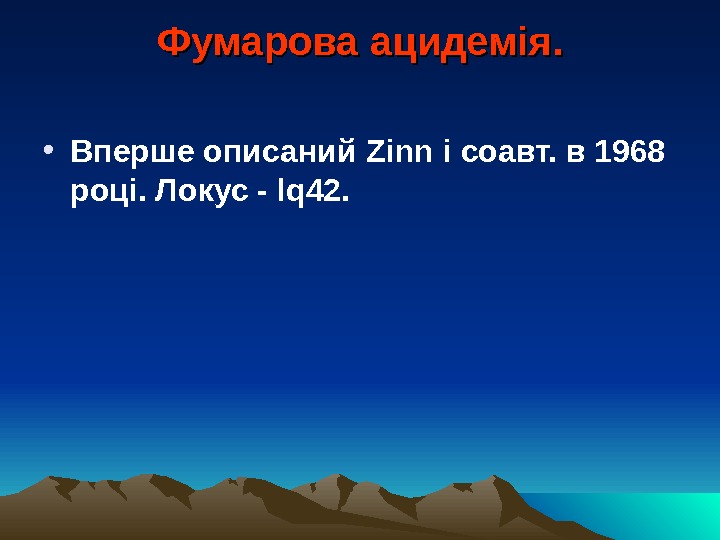 Фумарова ацидемія.

• Вперше описаний Zinn і соавт. в 1968 році. Локус - lq42.